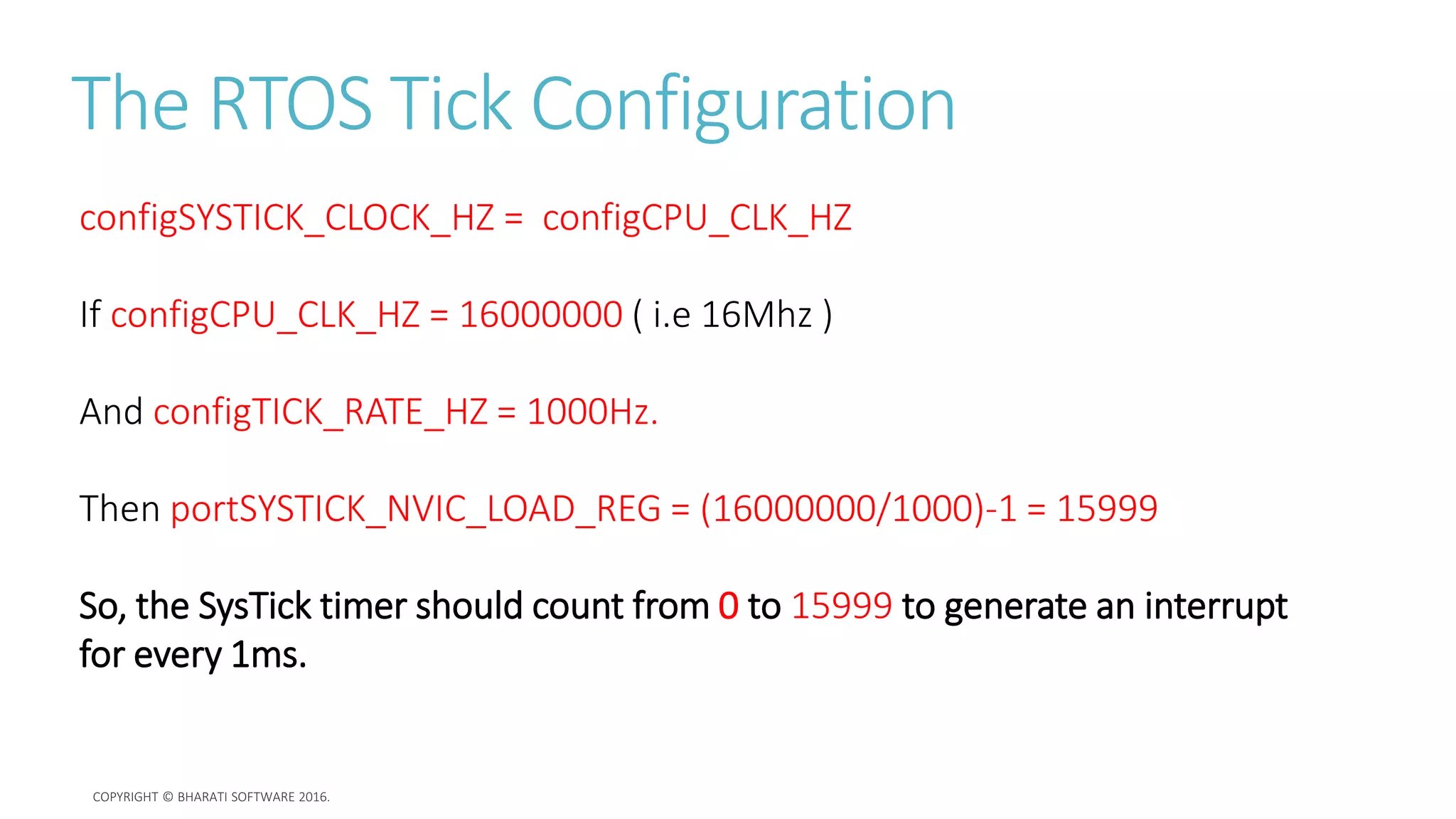 The RTOS Tick Configuration

configSYSTICK_CLOCK_HZ = configCPU_CLK_HZ

If configCPU_CLK_HZ = 16000000 ( i.e 16Mhz )

And configTICK_RATE_HZ = 1000Hz.

Then portSYSTICK_NVIC_LOAD_REG = (16000000/1000)-1 = 15999

So, the SysTick timer should count from 0 to 15999 to generate an interrupt for every 1ms.

COPYRIGHT © BHARATI SOFTWARE 2016.